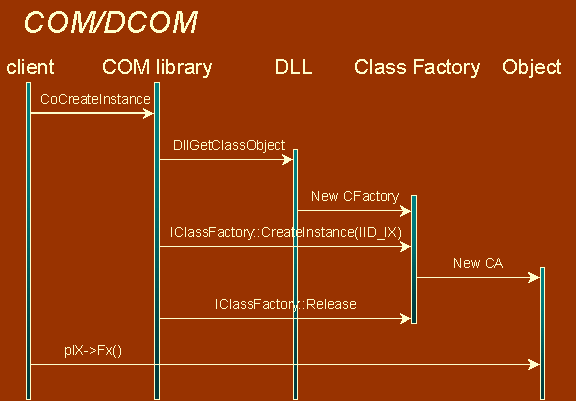 COM/DCOM

client

COM library

DLL

Class Factory

Object

CoCreateInstance

DllGetClassObject

New CFactory

IClassFactory::CreateInstance(IID_IX)

New CA

IClassFactory::Release

pIX->Fx()